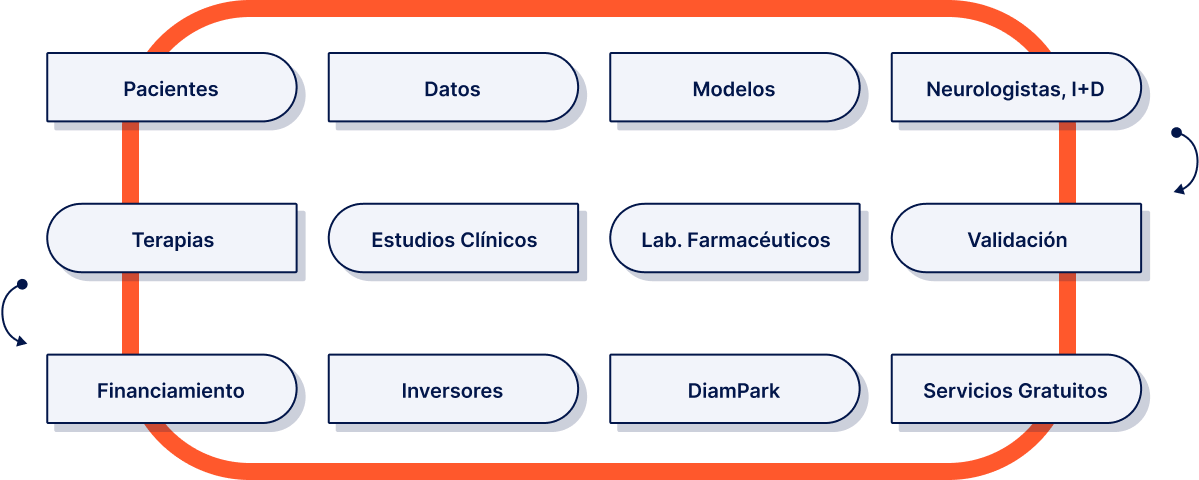 Pacientes

Datos

Modelos

Neurologistas, I+D

Terapias

Estudios Clínicos

Lab. Farmacéuticos

Validación

Financiamiento

Inversores

DiamPark

Servicios Gratuitos